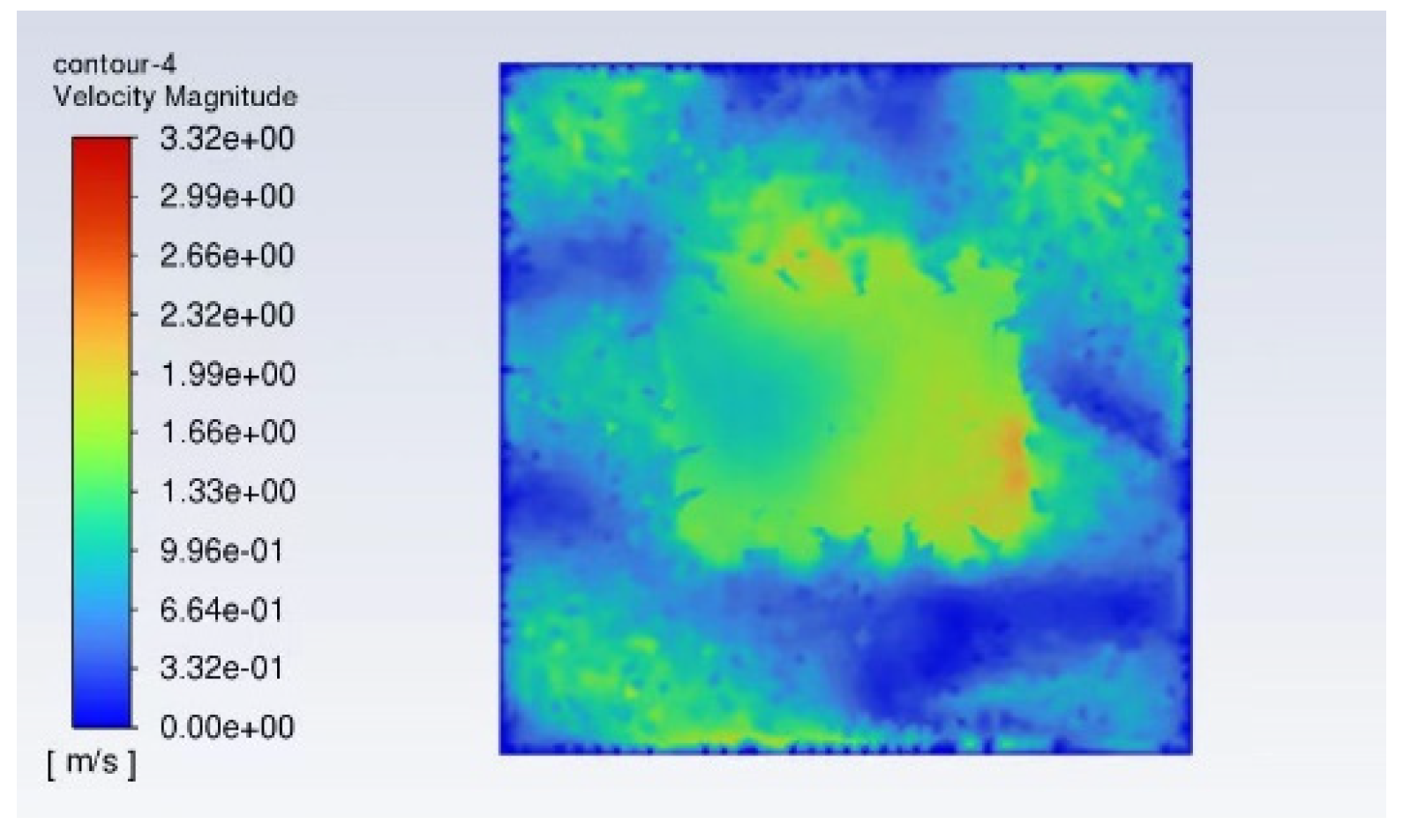 contour-4
Velocity Magnitude

3.32e+00
2.99e+00
2.66e+00
2.32e+00
1.99e+00
1.66e+00
1.33e+00
9.96e-01
6.64e-01
3.32e-01
0.00e+00

[ m/s ]